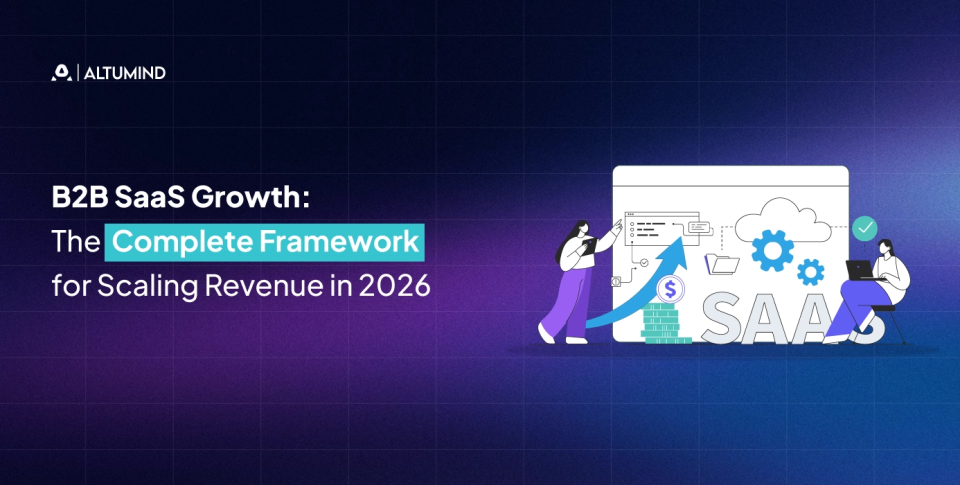 ALTUMIND

B2B SaaS Growth:
The Complete Framework
for Scaling Revenue in 2026

$

SAAS